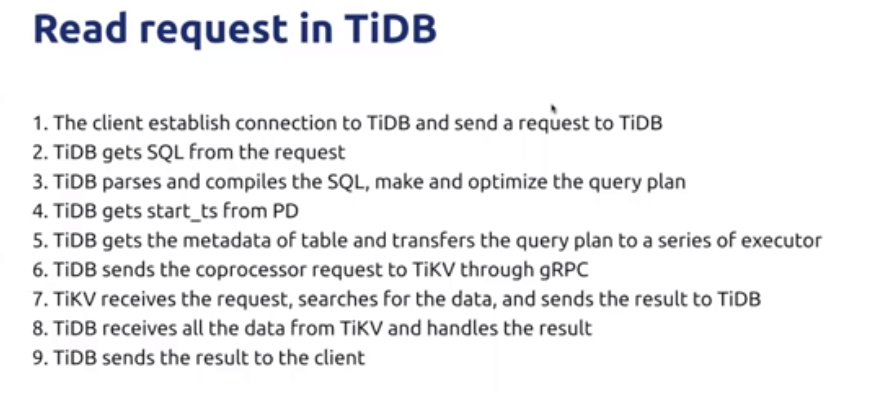 Read request in TiDB

1. The client establish connection to TiDB and send a request to TiDB
2. TiDB gets SQL from the request
3. TiDB parses and compiles the SQL, make and optimize the query plan
4. TiDB gets start_ts from PD
5. TiDB gets the metadata of table and transfers the query plan to a series of executor
6. TiDB sends the coprocessor request to TiKV through gRPC
7. TiKV receives the request, searches for the data, and sends the result to TiDB
8. TiDB receives all the data from TiKV and handles the result
9. TiDB sends the result to the client